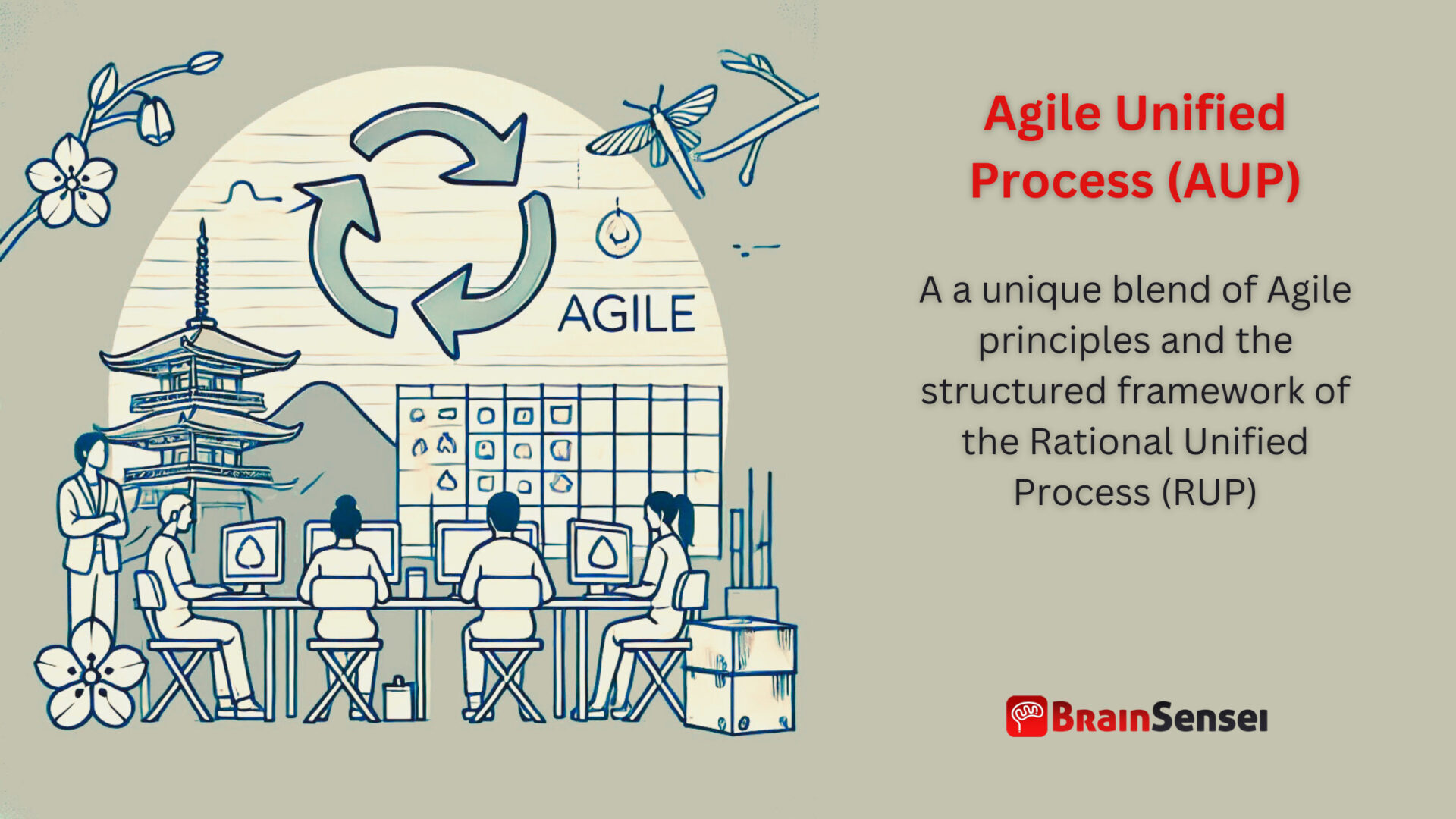 AGILE

Agile Unified Process (AUP)

A a unique blend of Agile principles and the structured framework of the Rational Unified Process (RUP)

BrainSensei